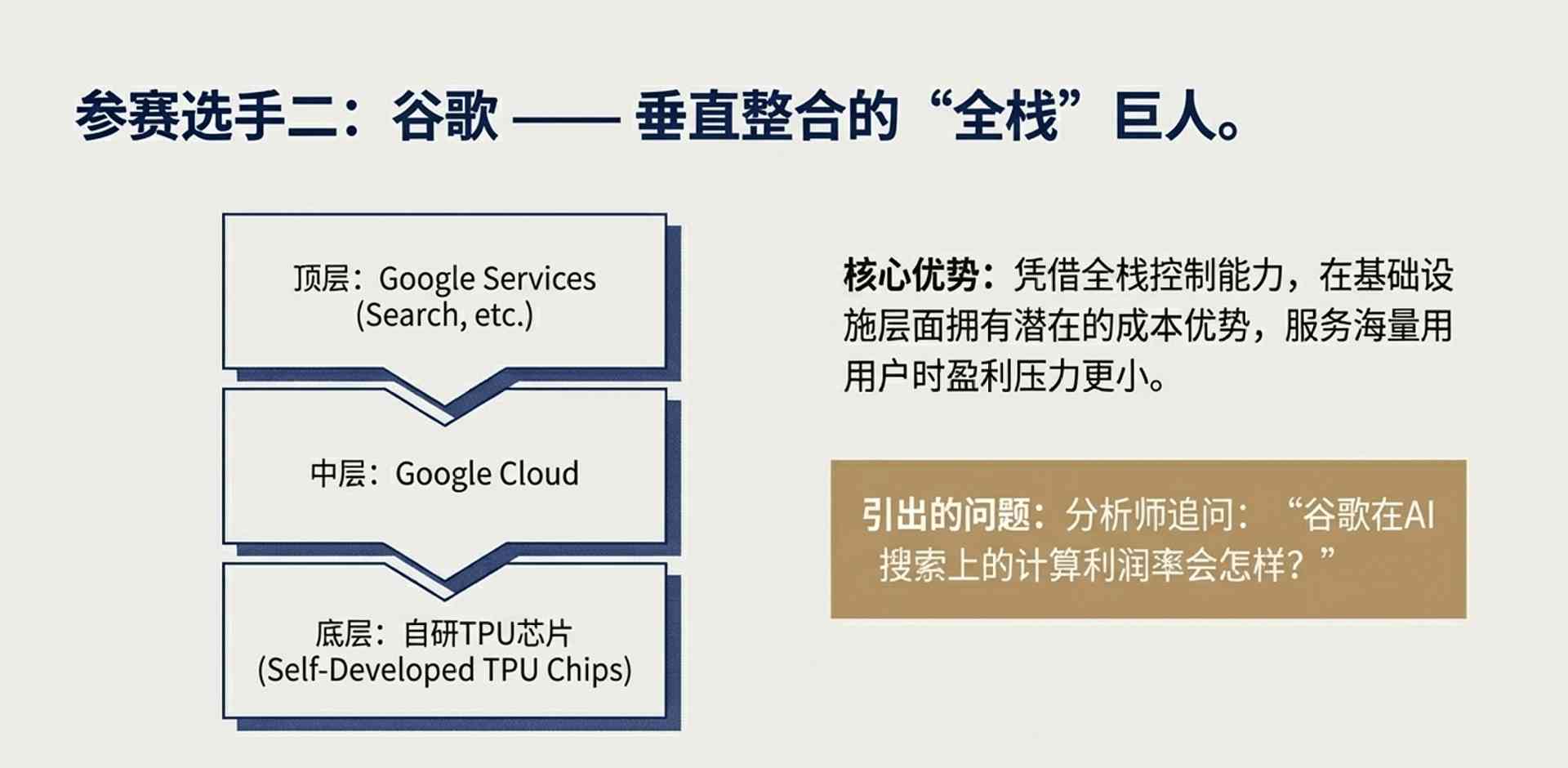 参赛选手二：谷歌 —— 垂直整合的“全栈”巨人。

顶层：Google Services (Search, etc.)

中层：Google Cloud

底层：自研TPU芯片 (Self-Developed TPU Chips)

核心优势：凭借全栈控制能力，在基础设施层面拥有潜在的成本优势，服务海量用用户时盈利压力更小。

引出的问题：分析师追问：“谷歌在AI搜索上的计算利润率会怎样？”